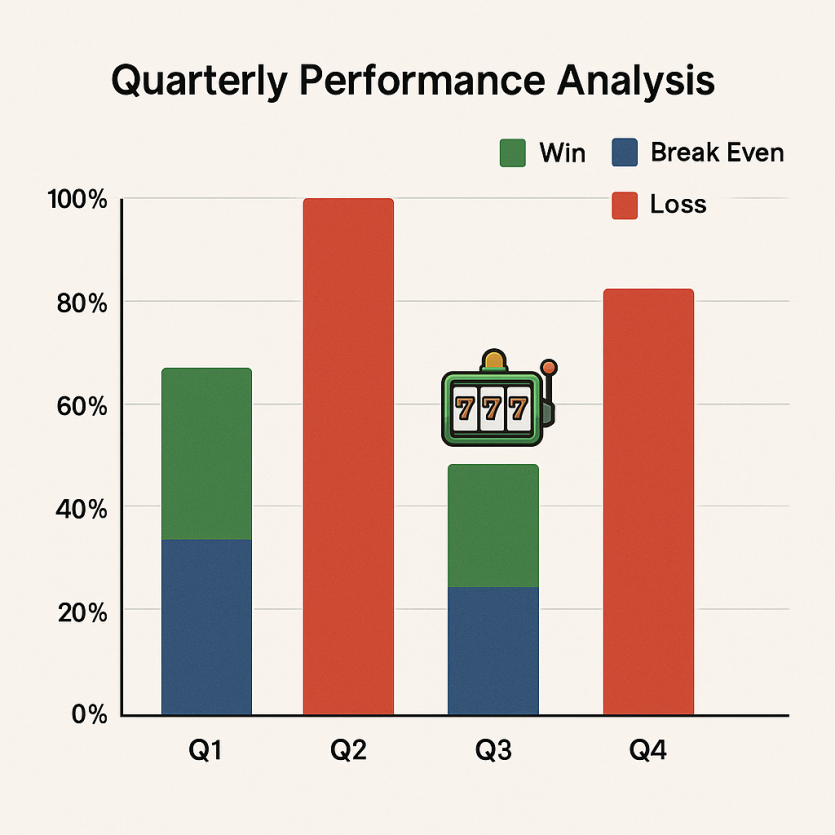 Quarterly Performance Analysis

Win
Break Even
Loss

100%
80%
60%
40%
20%
0%

777

Q1
Q2
Q3
Q4